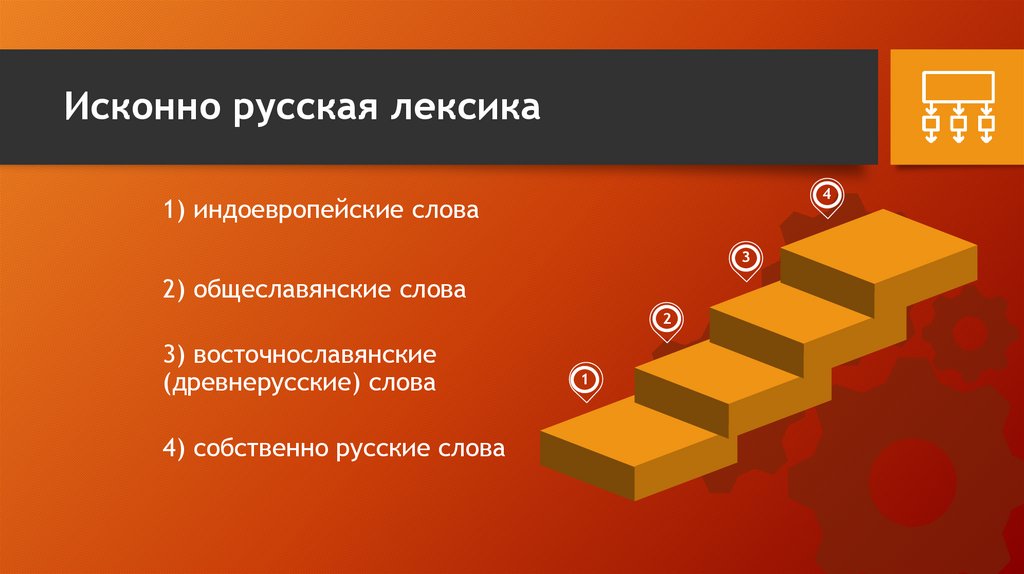 Исконно русская лексика

1) индоевропейские слова

2) общеславянские слова

3) восточнославянские (древнерусские) слова

4) собственно русские слова

1

2

3

4